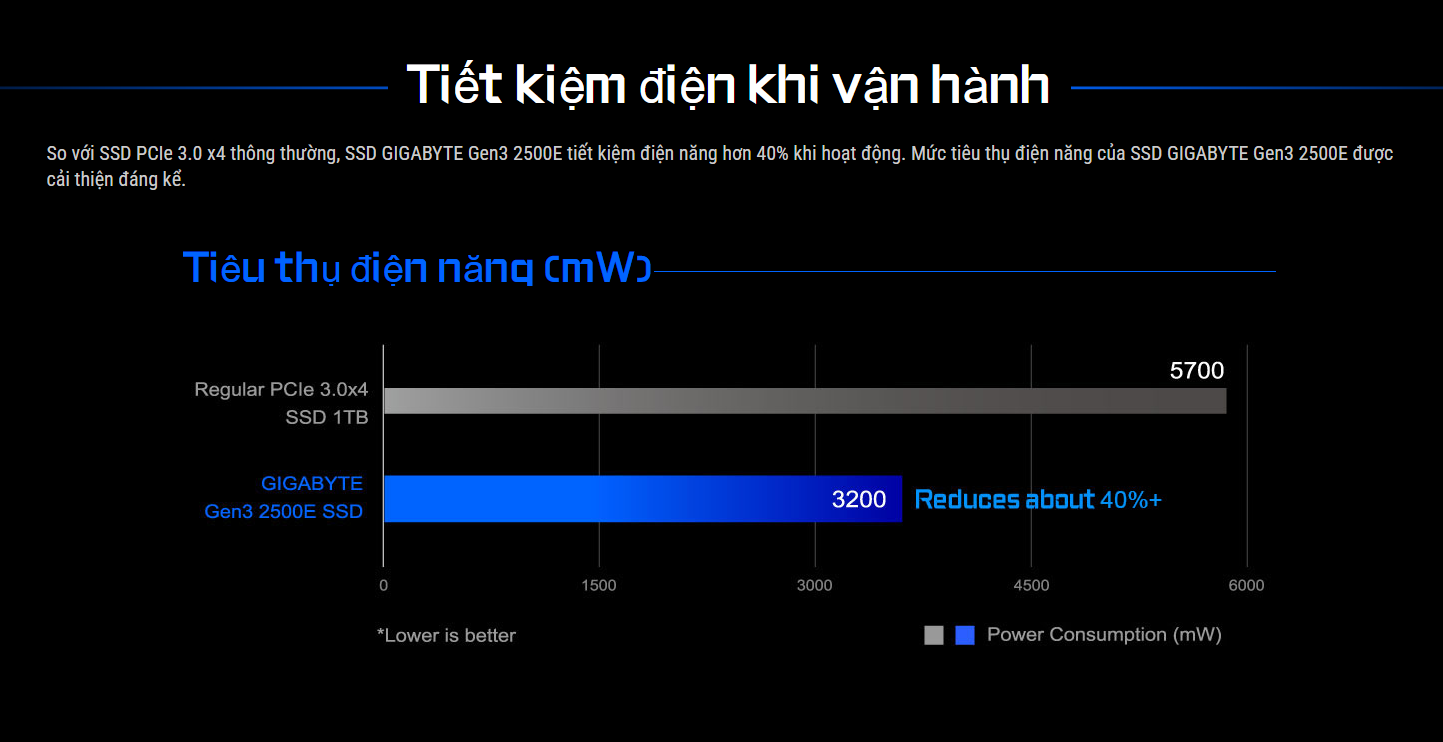 Tiết kiệm điện khi vận hành

So với SSD PCIe 3.0 x4 thông thường, SSD GIGABYTE Gen3 2500E tiết kiệm điện năng hơn 40% khi hoạt động. Mức tiêu thụ điện năng của SSD GIGABYTE Gen3 2500E được cải thiện đáng kể.

Tiêu thụ điện năng (mW)

Regular PCIe 3.0x4 SSD 1TB

5700

GIGABYTE Gen3 2500E SSD

3200

Reduces about 40%+

0

1500

3000

4500

6000

*Lower is better

Power Consumption (mW)